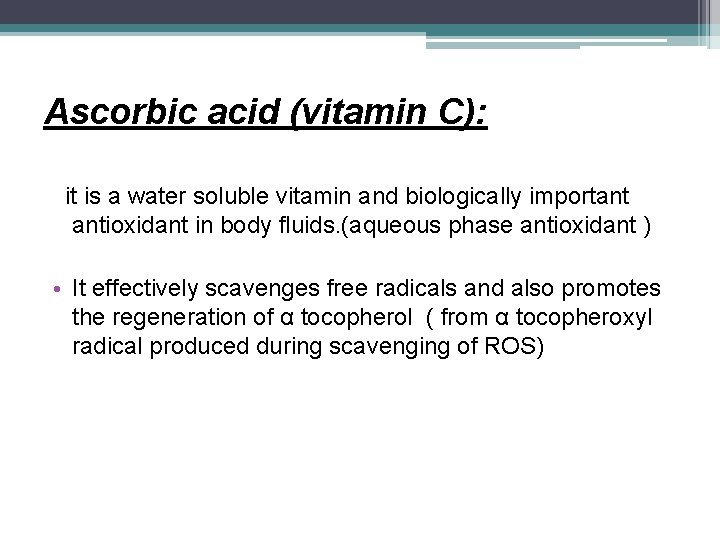 Ascorbic acid (vitamin C):

it is a water soluble vitamin and biologically important antioxidant in body fluids.(aqueous phase antioxidant )

• It effectively scavenges free radicals and also promotes the regeneration of α tocopherol ( from α tocopheroxyl radical produced during scavenging of ROS)